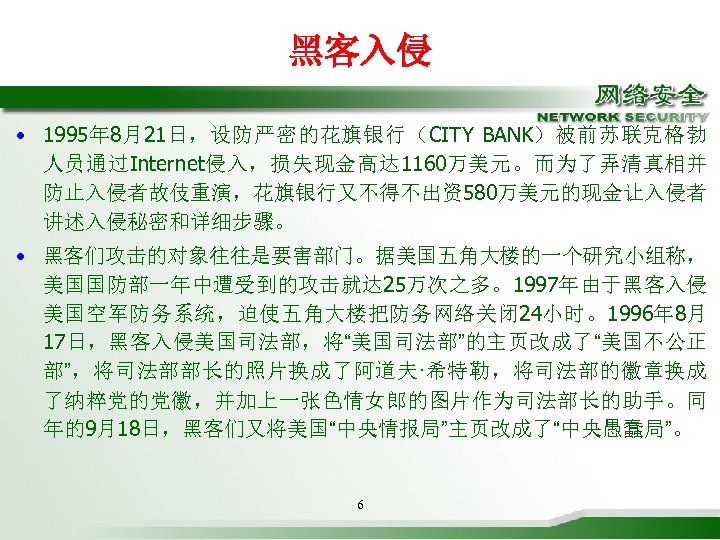 黑客入侵

网络安全
NETWORK SECURITY

• 1995年8月21日，设防严密的花旗银行（CITY BANK）被前苏联克格勃人员通过Internet侵入，损失现金高达1160万美元。而为了弄清真相并防止入侵者故伎重演，花旗银行又不得不出资580万美元的现金让入侵者讲述入侵秘密和详细步骤。

• 黑客们攻击的对象往往是要害部门。据美国五角大楼的一个研究小组称，美国国防部一年中遭受到的攻击就达25万次之多。1997年由于黑客入侵美国空军防务系统，迫使五角大楼把防务网络关闭24小时。1996年8月17日，黑客入侵美国司法部，将“美国司法部”的主页改成了“美国不公正部”，将司法部部长的照片换成了阿道夫·希特勒，将司法部的徽章换成了纳粹党的党徽，并加上一张色情女郎的图片作为司法部长的助手。同年的9月18日，黑客们又将美国“中央情报局”主页改成了“中央愚蠢局”。

6